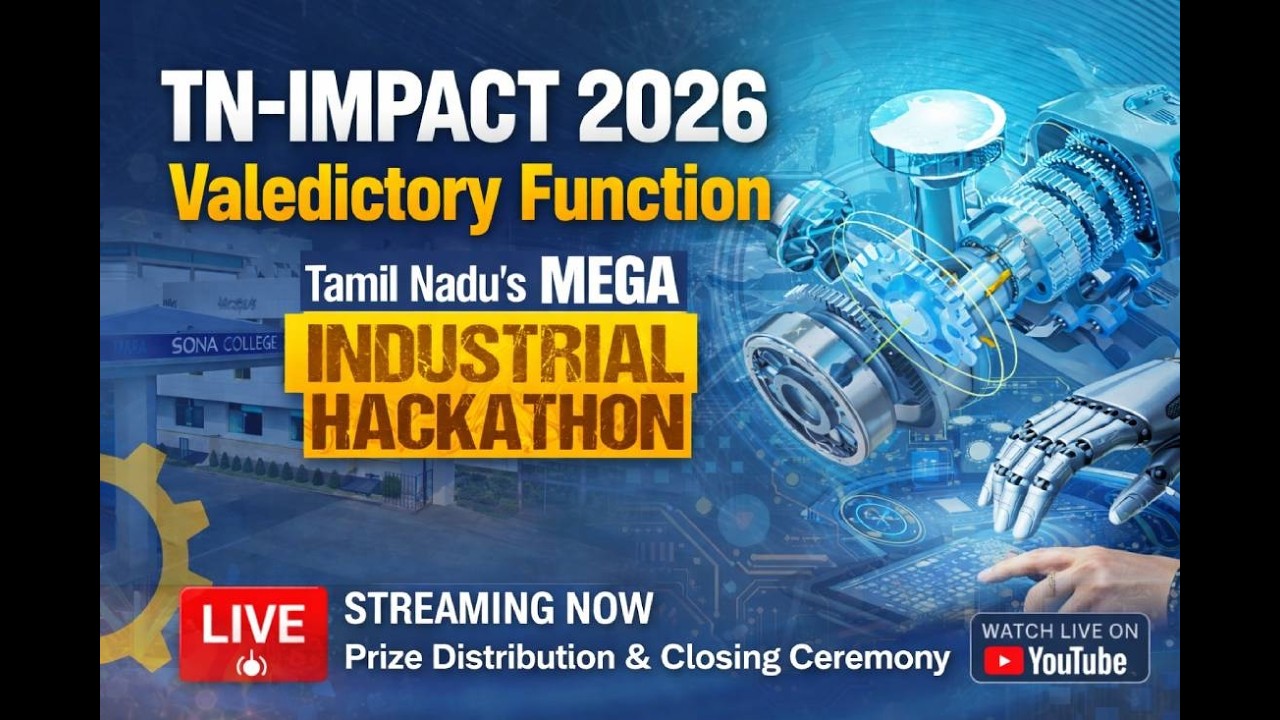 TN-IMPACT 2026
Valedictory Function

Tamil Nadu's MEGA
INDUSTRIAL
HACKATHON

SONA COLLEGE

LIVE

STREAMING NOW
Prize Distribution & Closing Ceremony

WATCH LIVE ON
YouTube